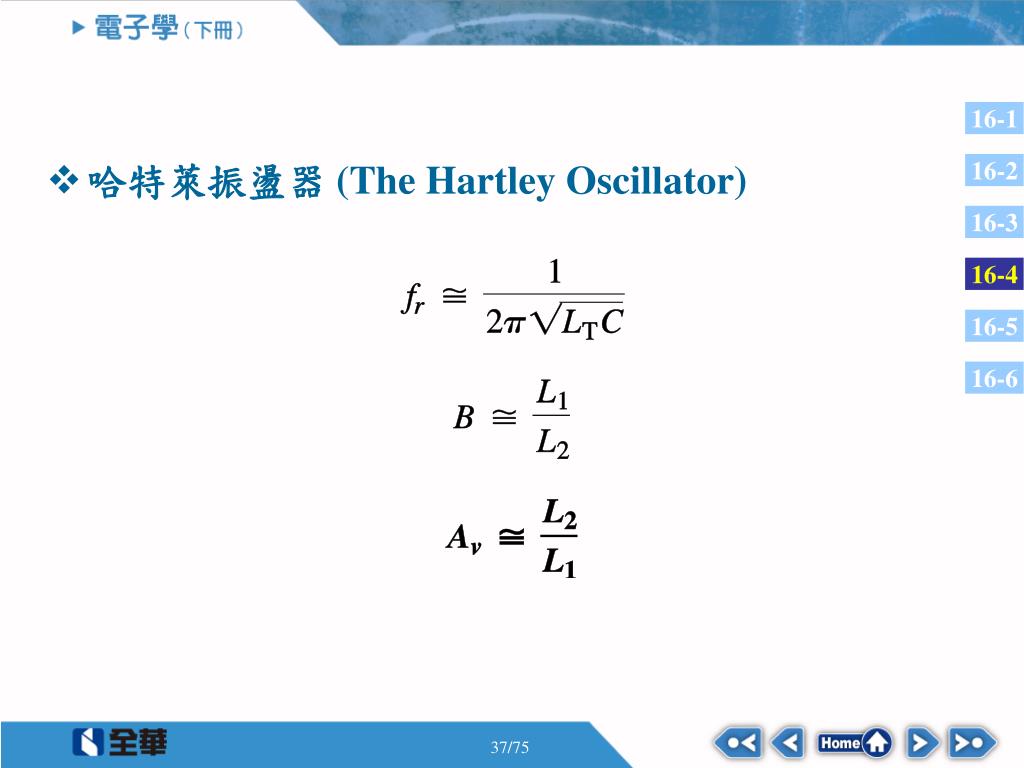 電子學（下冊）

16-1
16-2
16-3
16-4
16-5
16-6

❖ 哈特萊振盪器 (The Hartley Oscillator)

$f_r \cong \frac{1}{2\pi\sqrt{L_T C}}$

$B \cong \frac{L_1}{L_2}$

$A_v \cong \frac{L_2}{L_1}$

全華

37/75

Home